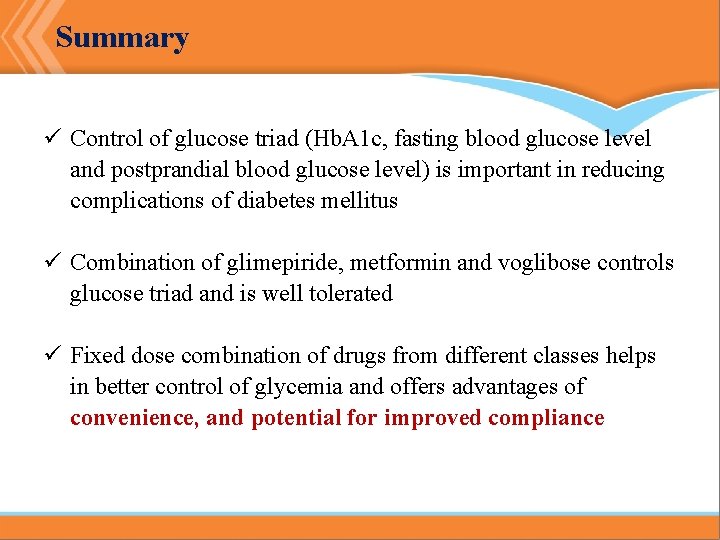 Summary

✓ Control of glucose triad (HbA1c, fasting blood glucose level and postprandial blood glucose level) is important in reducing complications of diabetes mellitus

✓ Combination of glimepiride, metformin and voglibose controls glucose triad and is well tolerated

✓ Fixed dose combination of drugs from different classes helps in better control of glycemia and offers advantages of convenience, and potential for improved compliance